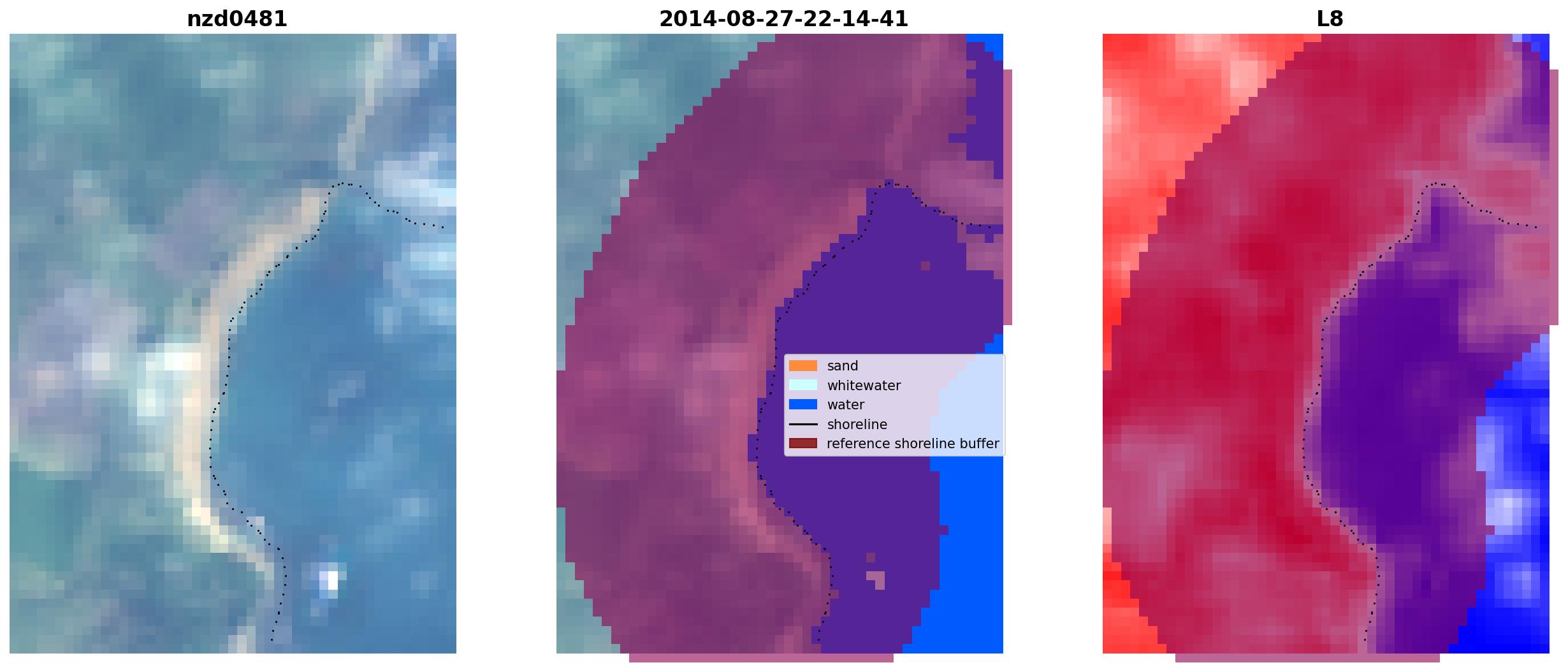 nzd0481

2014-08-27-22-14-41

L8

sand
whitewater
water
shoreline
reference shoreline buffer